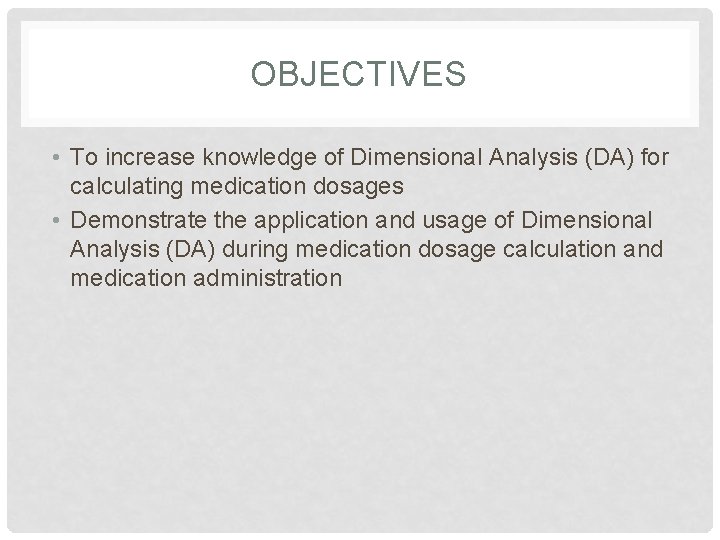 OBJECTIVES

• To increase knowledge of Dimensional Analysis (DA) for calculating medication dosages
• Demonstrate the application and usage of Dimensional Analysis (DA) during medication dosage calculation and medication administration